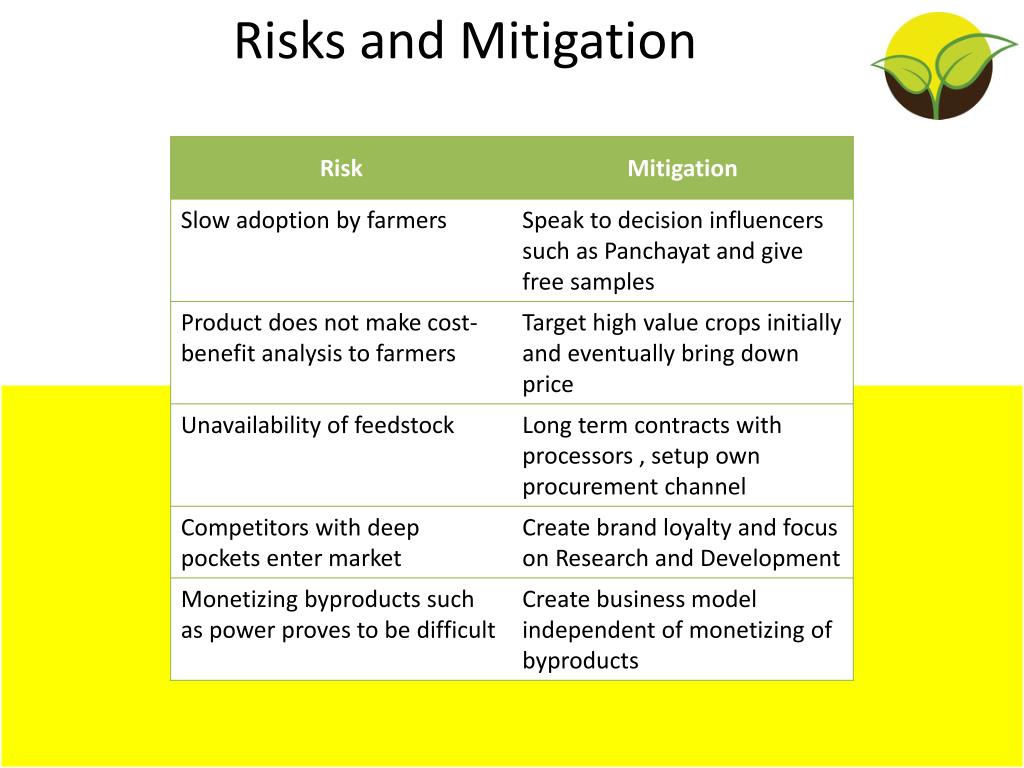 Risks and Mitigation

| Risk | Mitigation |
|---|---|
| Slow adoption by farmers | Speak to decision influencers such as Panchayat and give free samples |
| Product does not make cost-benefit analysis to farmers | Target high value crops initially and eventually bring down price |
| Unavailability of feedstock | Long term contracts with processors , setup own procurement channel |
| Competitors with deep pockets enter market | Create brand loyalty and focus on Research and Development |
| Monetizing byproducts such as power proves to be difficult | Create business model independent of monetizing of byproducts |